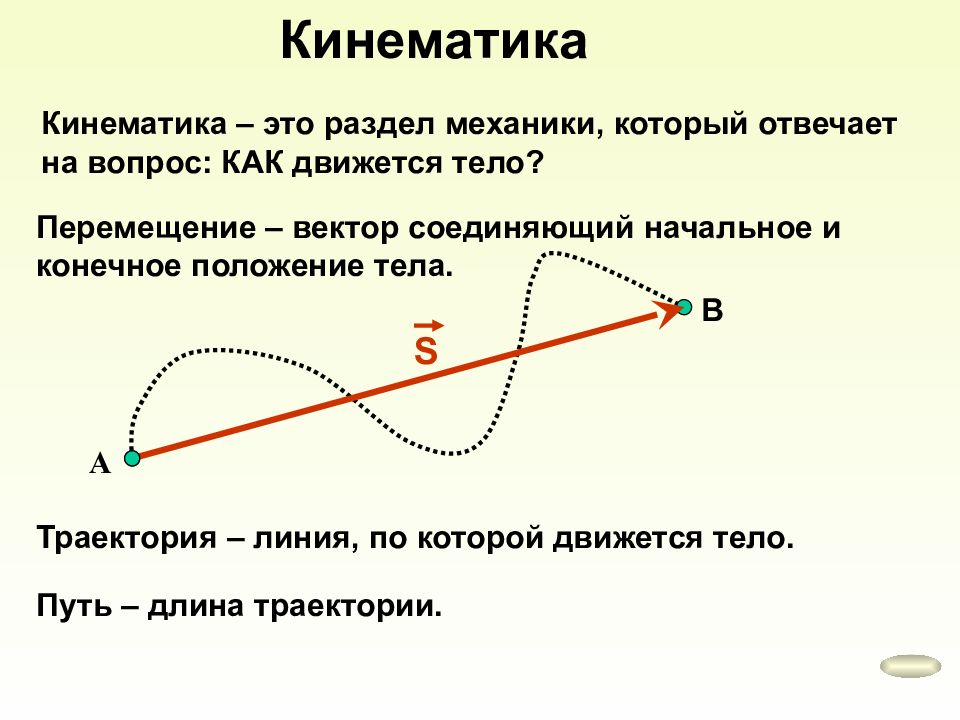 Кинематика

Кинематика – это раздел механики, который отвечает на вопрос: КАК движется тело?

Перемещение – вектор соединяющий начальное и конечное положение тела.

B

$\vec{S}$

A

Траектория – линия, по которой движется тело.

Путь – длина траектории.